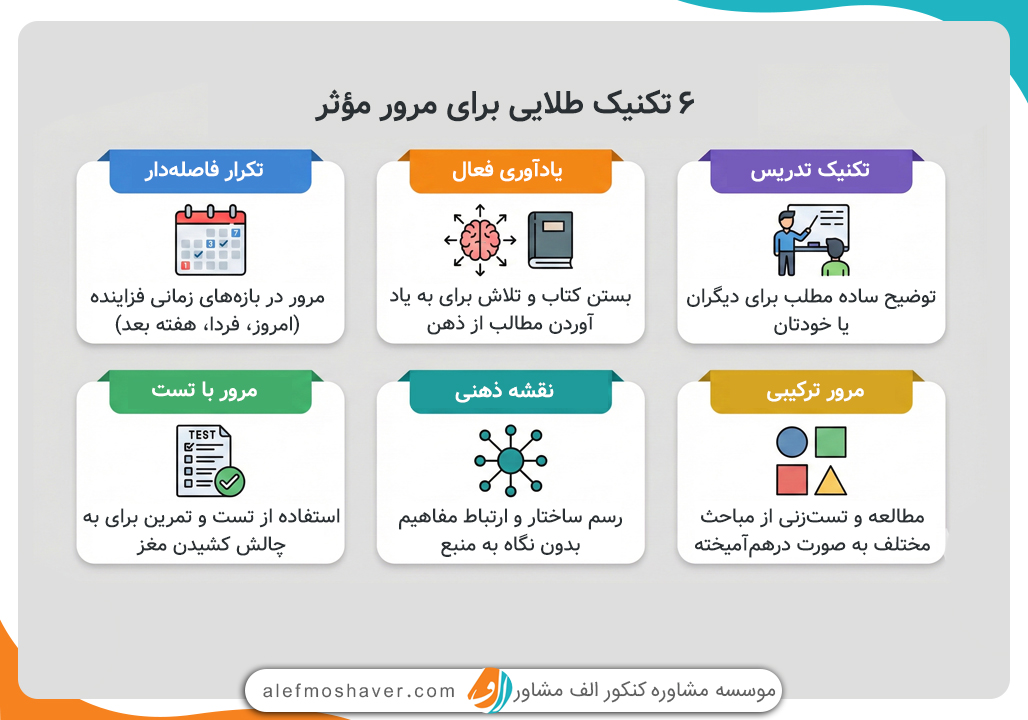 ۶ تکنیک طلایی برای مرور مؤثر

تکنیک تدریس

توضیح ساده مطلب برای دیگران یا خودتان

یادآوری فعال

بستن کتاب و تلاش برای به یاد آوردن مطالب از ذهن

تکرار فاصله‌دار

مرور در بازه‌های زمانی فزاینده (امروز، فردا، هفته بعد)

مرور ترکیبی

مطالعه و تست‌زنی از مباحث مختلف به صورت درهم‌آمیخته

نقشه ذهنی

رسم ساختار و ارتباط مفاهیم بدون نگاه به منبع

مرور با تست

TEST

استفاده از تست و تمرین برای به چالش کشیدن مغز

موسسه مشاوره کنکور الف مشاور alefmoshaver.com